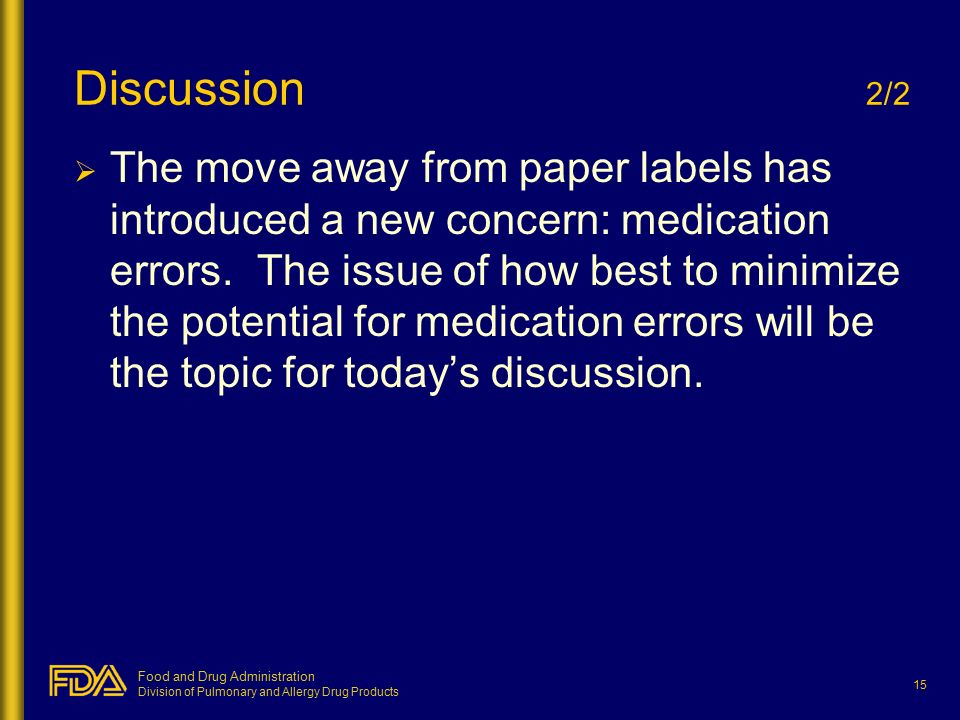 Discussion 2/2

➢ The move away from paper labels has introduced a new concern: medication errors. The issue of how best to minimize the potential for medication errors will be the topic for today’s discussion.

FDA
Food and Drug Administration
Division of Pulmonary and Allergy Drug Products

15